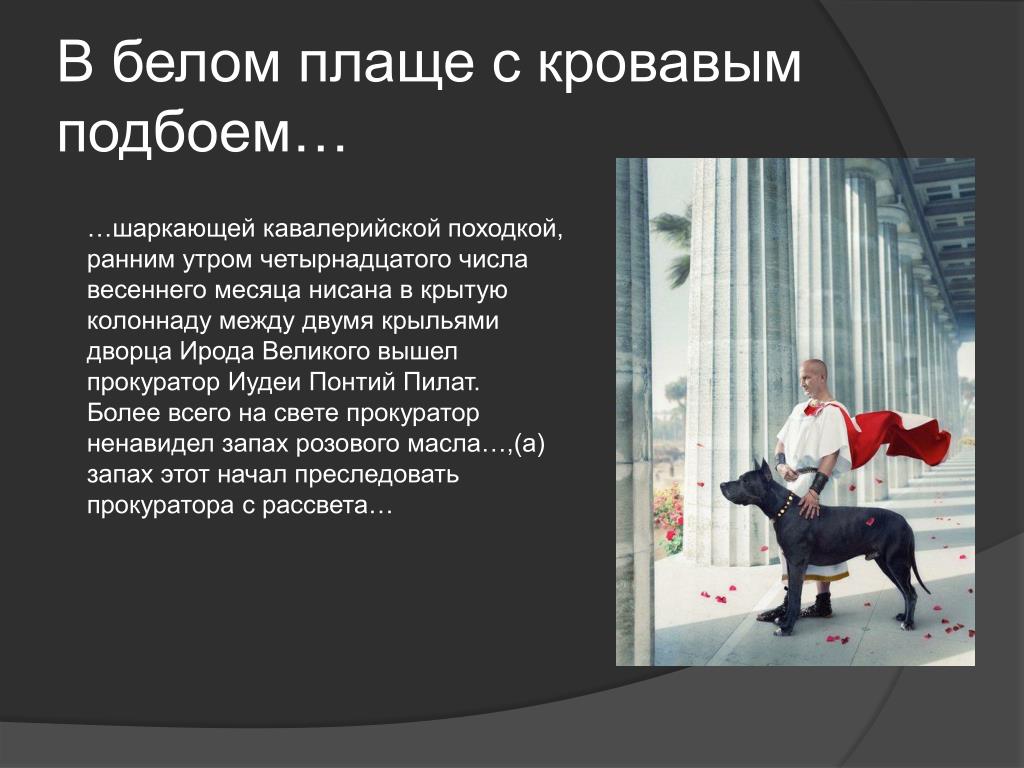 В белом плаще с кровавым подбоем…

…шаркающей кавалерийской походкой, ранним утром четырнадцатого числа весеннего месяца нисана в крытую колоннаду между двумя крыльями дворца Ирода Великого вышел прокуратор Иудеи Понтий Пилат. Более всего на свете прокуратор ненавидел запах розового масла…,(а) запах этот начал преследовать прокуратора с рассвета…